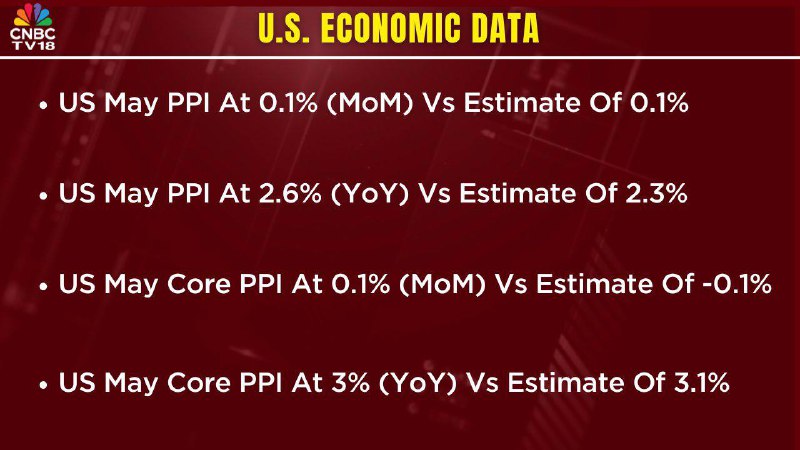 CNBC TV18

U.S. ECONOMIC DATA

• US May PPI At 0.1% (MoM) Vs Estimate Of 0.1%

• US May PPI At 2.6% (YoY) Vs Estimate Of 2.3%

• US May Core PPI At 0.1% (MoM) Vs Estimate Of -0.1%

• US May Core PPI At 3% (YoY) Vs Estimate Of 3.1%